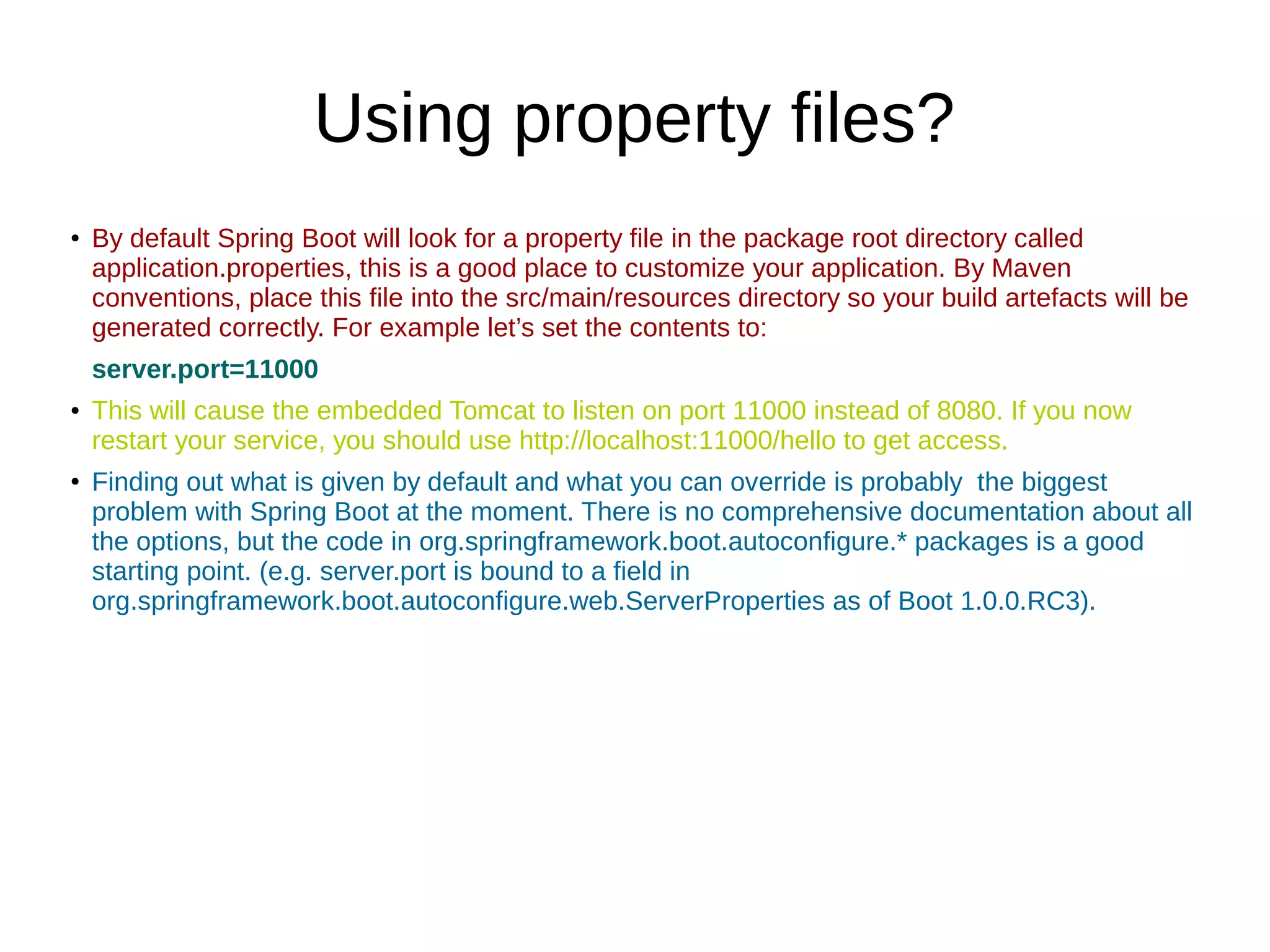 Using property files?

• By default Spring Boot will look for a property file in the package root directory called application.properties, this is a good place to customize your application. By Maven conventions, place this file into the src/main/resources directory so your build artefacts will be generated correctly. For example let’s set the contents to:

server.port=11000

• This will cause the embedded Tomcat to listen on port 11000 instead of 8080. If you now restart your service, you should use http://localhost:11000/hello to get access.

• Finding out what is given by default and what you can override is probably the biggest problem with Spring Boot at the moment. There is no comprehensive documentation about all the options, but the code in org.springframework.boot.autoconfigure.* packages is a good starting point. (e.g. server.port is bound to a field in org.springframework.boot.autoconfigure.web.ServerProperties as of Boot 1.0.0.RC3).